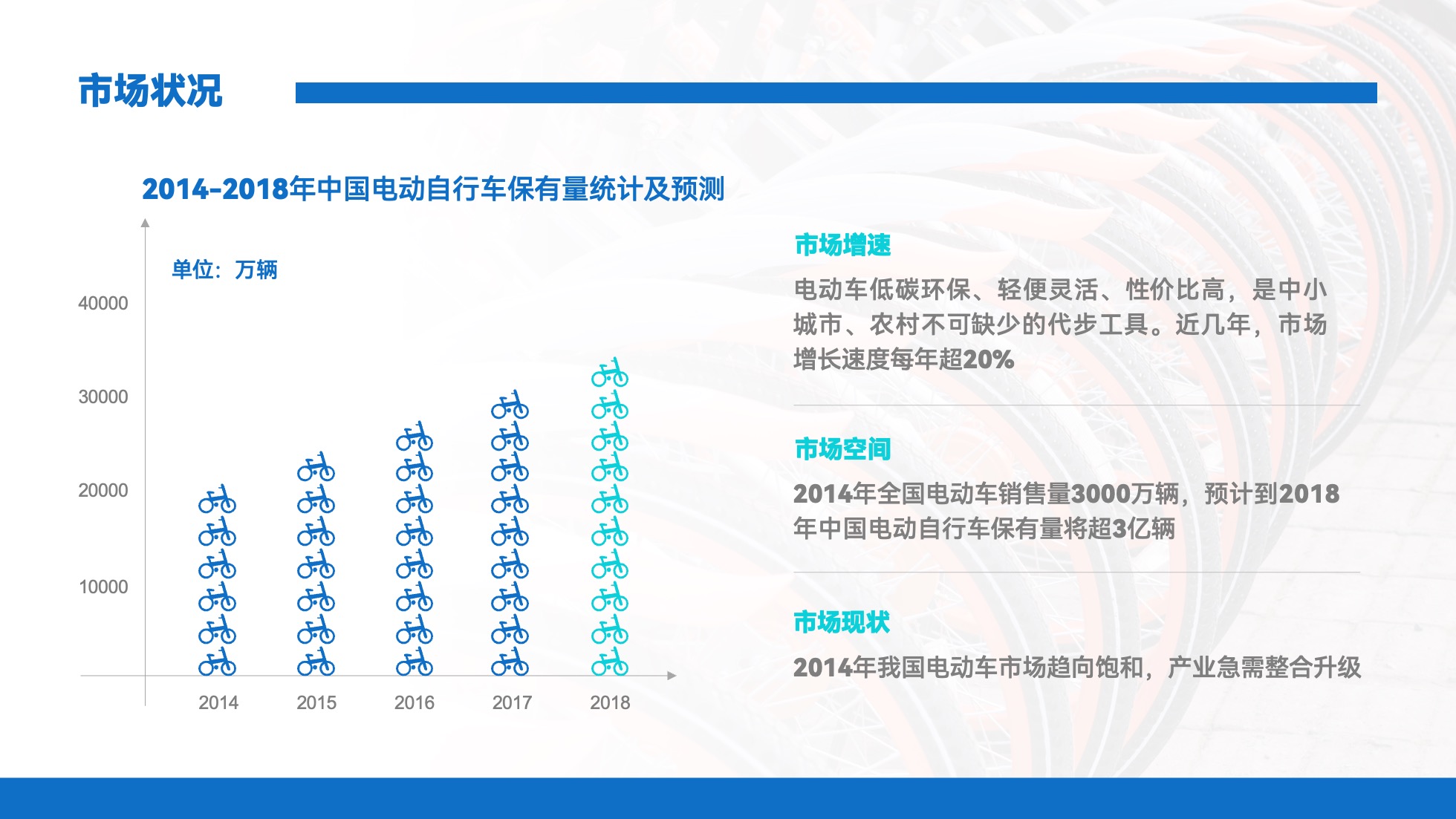 市场状况

2014-2018年中国电动自行车保有量统计及预测

单位：万辆

40000
30000
20000
10000

2014
2015
2016
2017
2018

市场增速

电动车低碳环保、轻便灵活、性价比高，是中小城市、农村不可缺少的代步工具。近几年，市场增长速度每年超20%

市场空间

2014年全国电动车销售量3000万辆，预计到2018年中国电动自行车保有量将超3亿辆

市场现状

2014年我国电动车市场趋向饱和，产业急需整合升级